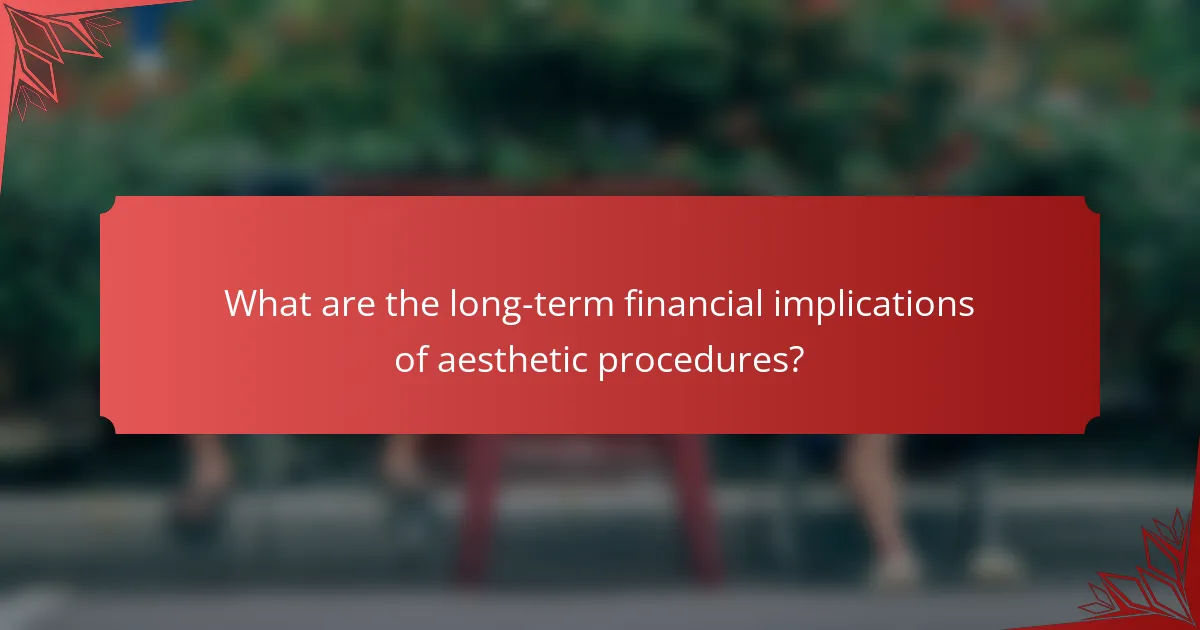 What are the long-term financial implications of aesthetic procedures?